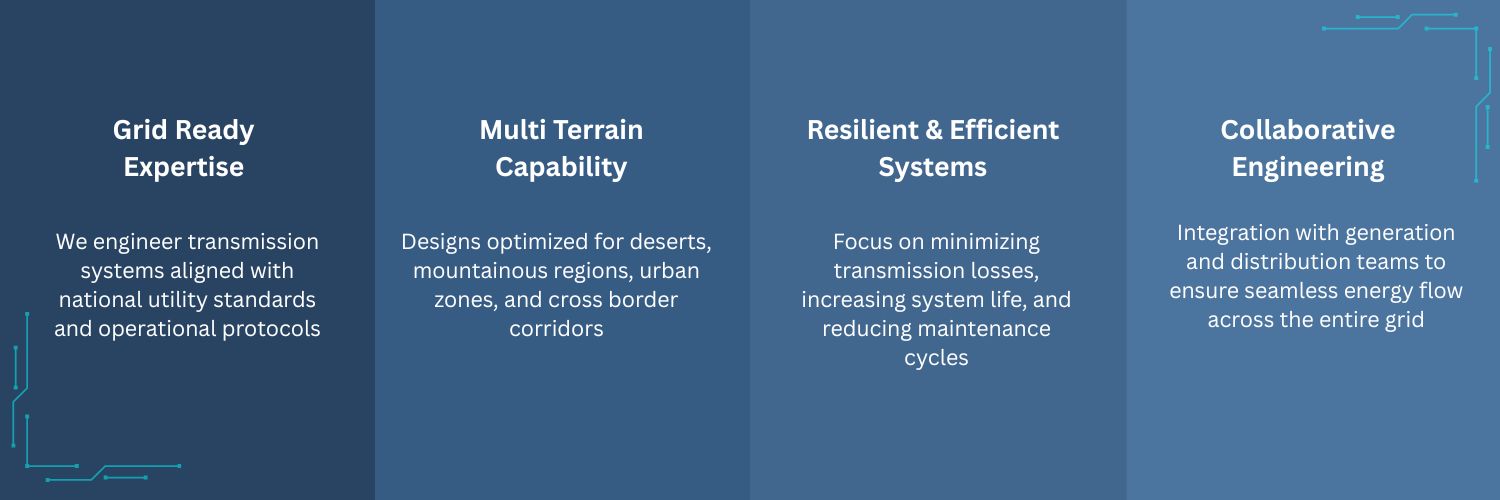 Grid Ready Expertise

We engineer transmission systems aligned with national utility standards and operational protocols

Multi Terrain Capability

Designs optimized for deserts, mountainous regions, urban zones, and cross border corridors

Resilient & Efficient Systems

Focus on minimizing transmission losses, increasing system life, and reducing maintenance cycles

Collaborative Engineering

Integration with generation and distribution teams to ensure seamless energy flow across the entire grid